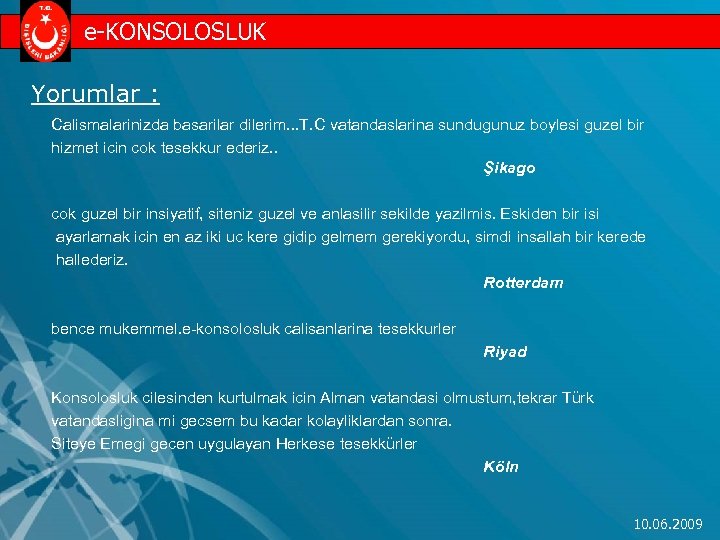 T.C. DIŞİŞLERİ BAKANLIĞI

e-KONSOLOSLUK

Yorumlar :

Calismalarinizda basarilar dilerim...T.C vatandaslarina sundugunuz boylesi guzel bir hizmet icin cok tesekkur ederiz..

Şikago

cok guzel bir insiyatif, siteniz guzel ve anlasilir sekilde yazilmis. Eskiden bir isi ayarlamak icin en az iki uc kere gidip gelmem gerekiyordu, simdi insallah bir kerede hallederiz.

Rotterdam

bence mukemmel.e-konsolosluk calisanlarina tesekkurler

Riyad

Konsolosluk cilesinden kurtulmak icin Alman vatandasi olmustum,tekrar Türk vatandasligina mi gecsem bu kadar kolayliklardan sonra.
Siteye Emegi gecen uygulayan Herkese tesekkürler

Köln

10.06.2009